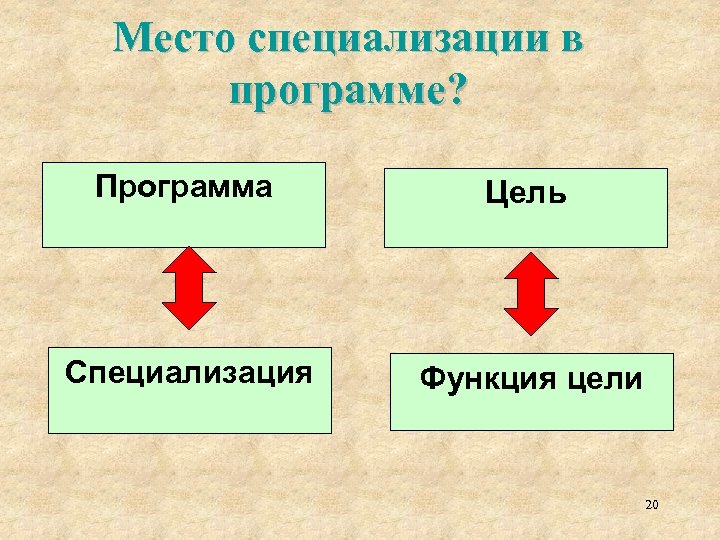 Место специализации в программе?

Программа

Цель

Специализация

Функция цели

20